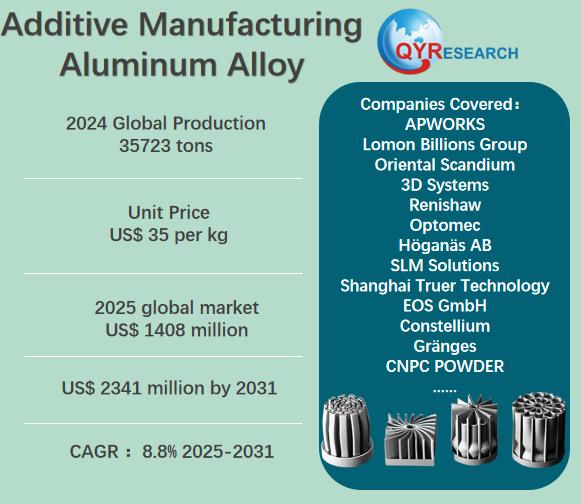 Additive Manufacturing Aluminum Alloy

QYRESEARCH

2024 Global Production
35723 tons

Unit Price
US$ 35 per kg

2025 global market
US$ 1408 million

US$ 2341 million by 2031

CAGR： 8.8% 2025-2031

Companies Covered：
APWORKS
Lomon Billions Group
Oriental Scandium
3D Systems
Renishaw
Optomec
Höganäs AB
SLM Solutions
Shanghai Truer Technology
EOS GmbH
Constellium
Gränges
CNPC POWDER
......